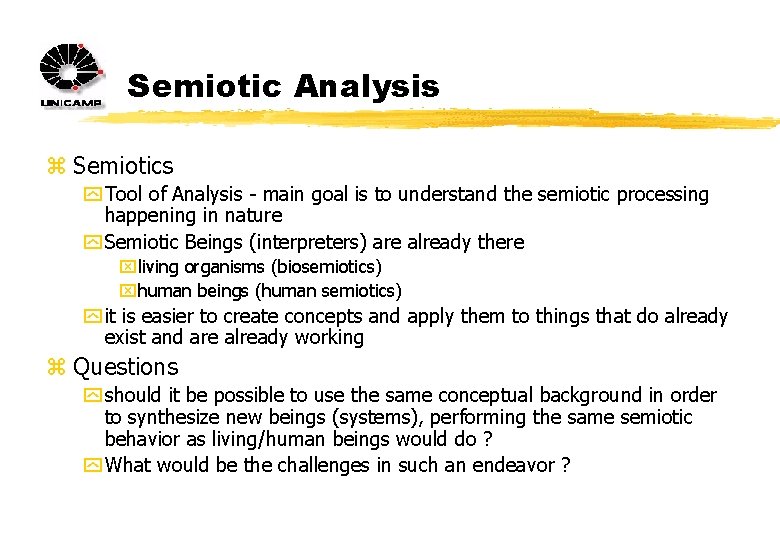 UNICAMP

Semiotic Analysis

Semiotics

Tool of Analysis - main goal is to understand the semiotic processing happening in nature

Semiotic Beings (interpreters) are already there

living organisms (biosemiotics)

human beings (human semiotics)

it is easier to create concepts and apply them to things that do already exist and are already working

Questions

should it be possible to use the same conceptual background in order to synthesize new beings (systems), performing the same semiotic behavior as living/human beings would do ?

What would be the challenges in such an endeavor ?